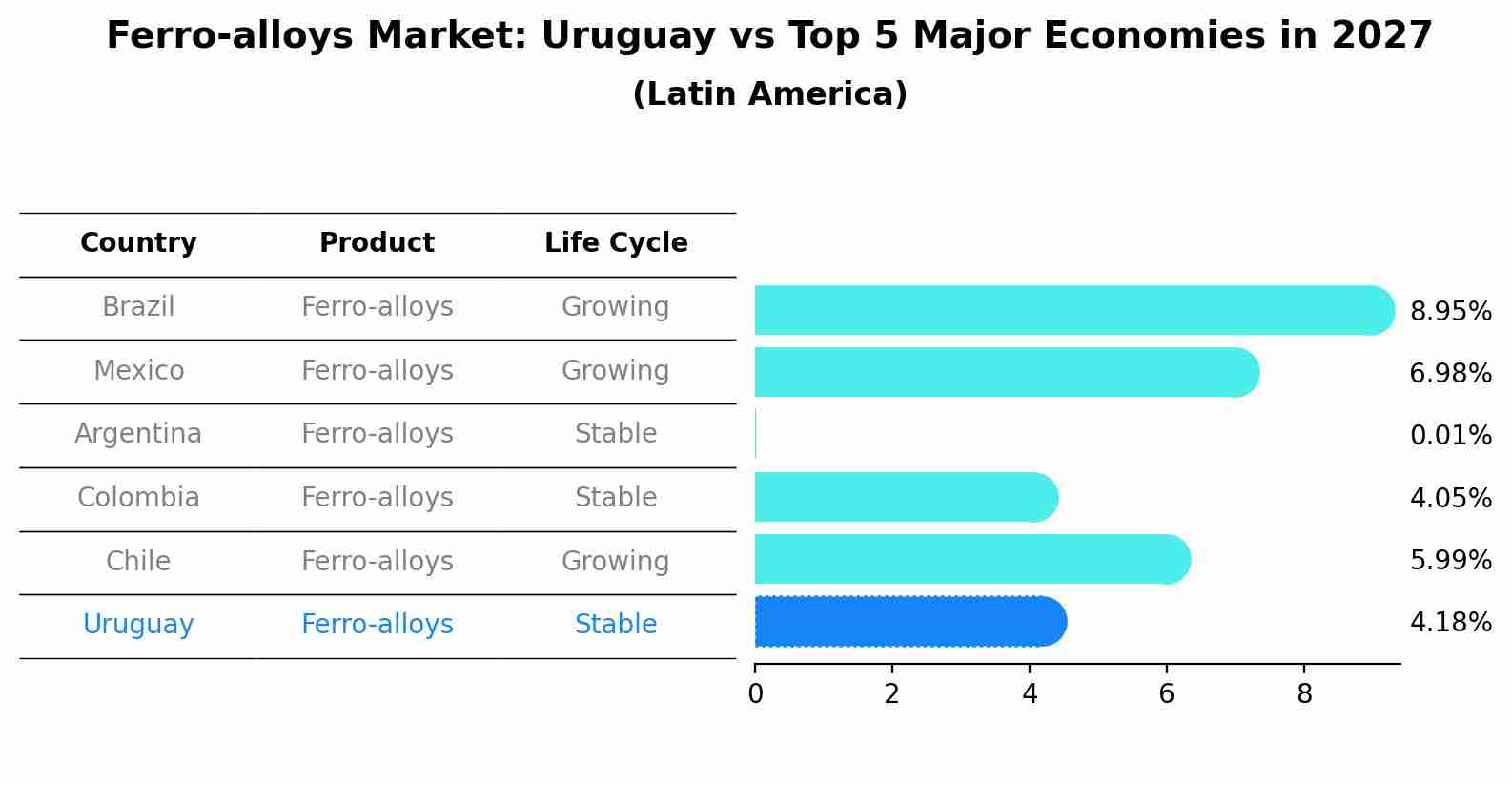 Ferro-alloys Market: Uruguay vs Top 5 Major Economies in 2027
(Latin America)

| Country | Product | Life Cycle |
|---|---|---|
| Brazil | Ferro-alloys | Growing |
| Mexico | Ferro-alloys | Growing |
| Argentina | Ferro-alloys | Stable |
| Colombia | Ferro-alloys | Stable |
| Chile | Ferro-alloys | Growing |
| Uruguay | Ferro-alloys | Stable |

8.95%
6.98%
0.01%
4.05%
5.99%
4.18%

0 2 4 6 8